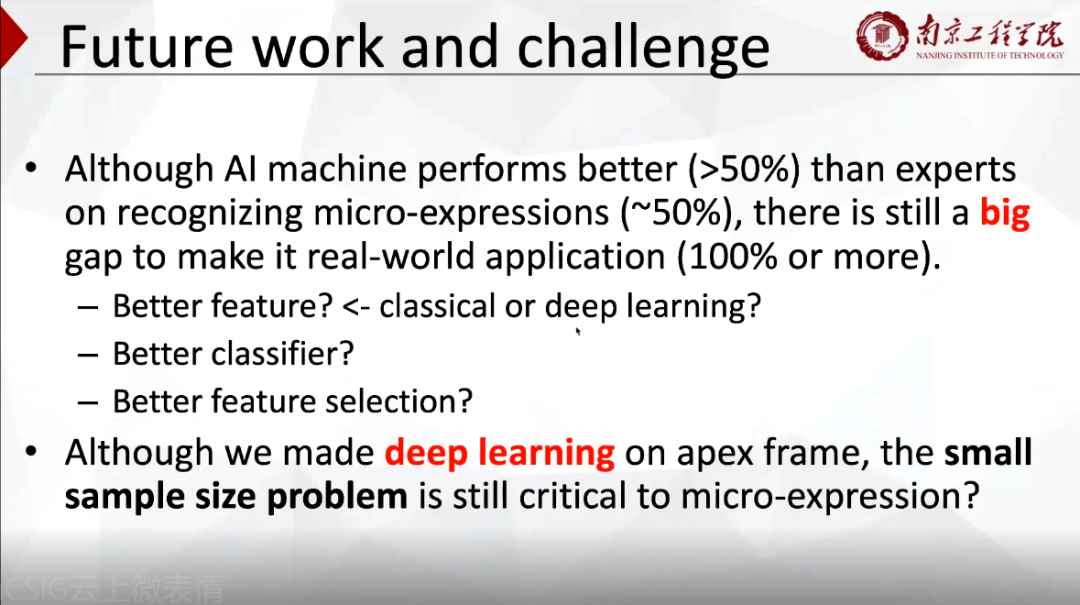 Future work and challenge

南京工程学院
NANJING INSTITUTE OF TECHNOLOGY

• Although AI machine performs better (>50%) than experts on recognizing micro-expressions (~50%), there is still a big gap to make it real-world application (100% or more).
– Better feature? <- classical or deep learning?
– Better classifier?
– Better feature selection?
• Although we made deep learning on apex frame, the small sample size problem is still critical to micro-expression?

CSIG云上微表情